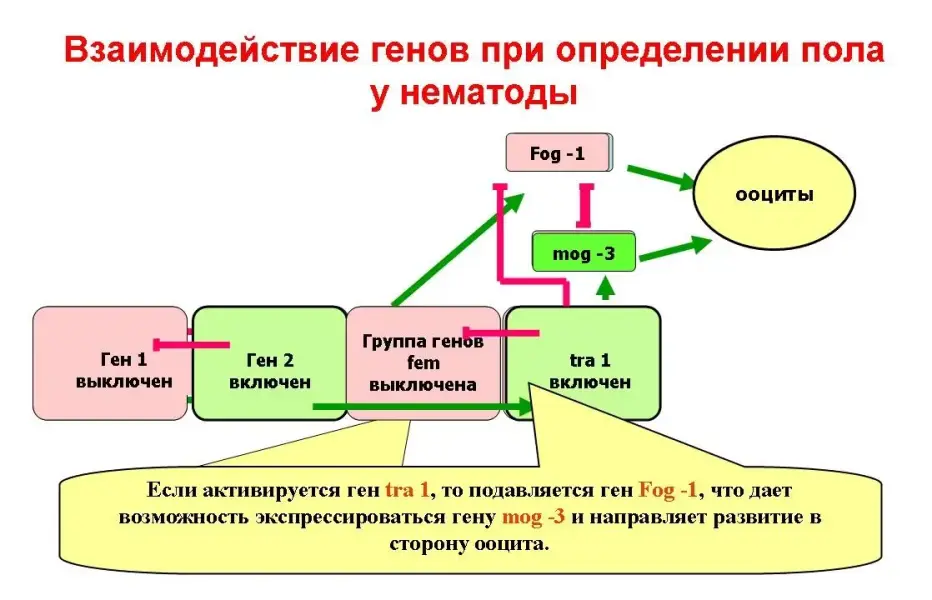 Взаимодействие генов при определении пола у нематоды

Fog -1

ооциты

mog -3

Ген 1 выключен

Ген 2 включен

Группа генов fem выключена

tra 1 включен

Если активируется ген tra 1, то подавляется ген Fog -1, что дает возможность экспрессироваться гену mog -3 и направляет развитие в сторону ооцита.